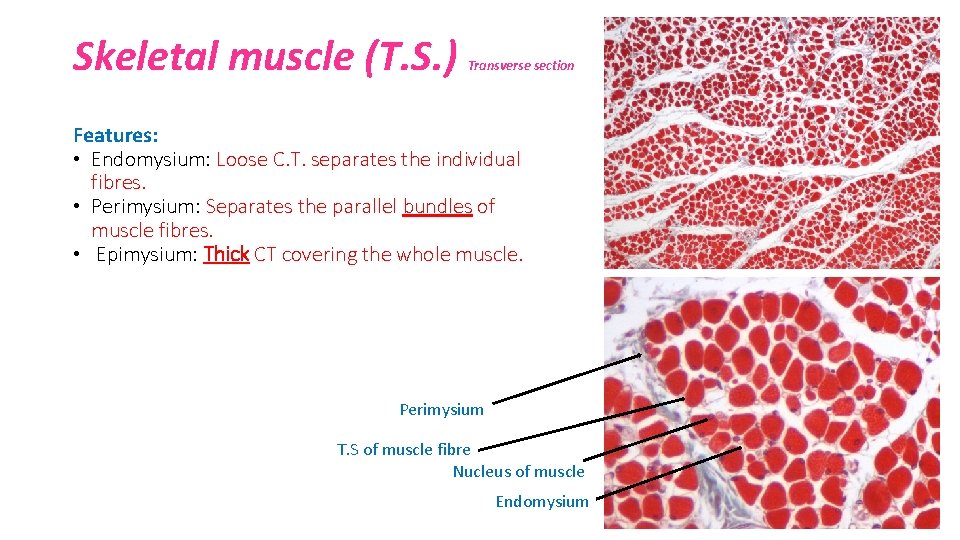 Skeletal muscle (T.S.) Transverse section

Features:
• Endomysium: Loose C.T. separates the individual fibres.
• Perimysium: Separates the parallel bundles of muscle fibres.
• Epimysium: Thick CT covering the whole muscle.

Perimysium
T.S of muscle fibre
Nucleus of muscle
Endomysium